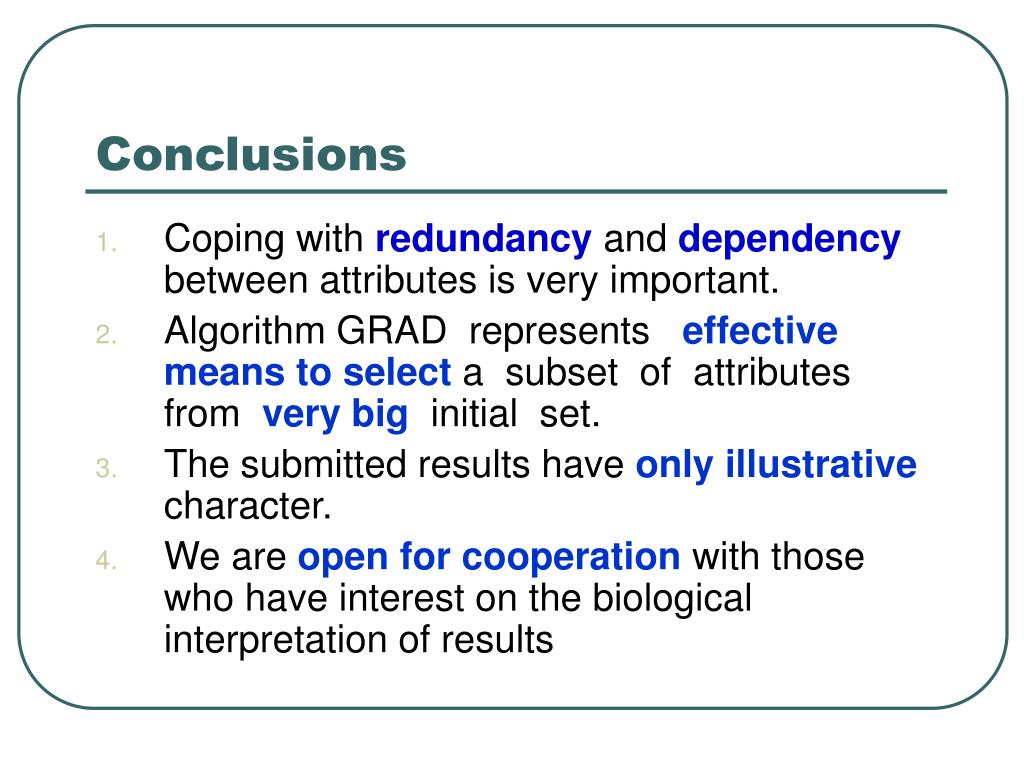 Conclusions

1. Coping with redundancy and dependency between attributes is very important.
2. Algorithm GRAD represents effective means to select a subset of attributes from very big initial set.
3. The submitted results have only illustrative character.
4. We are open for cooperation with those who have interest on the biological interpretation of results